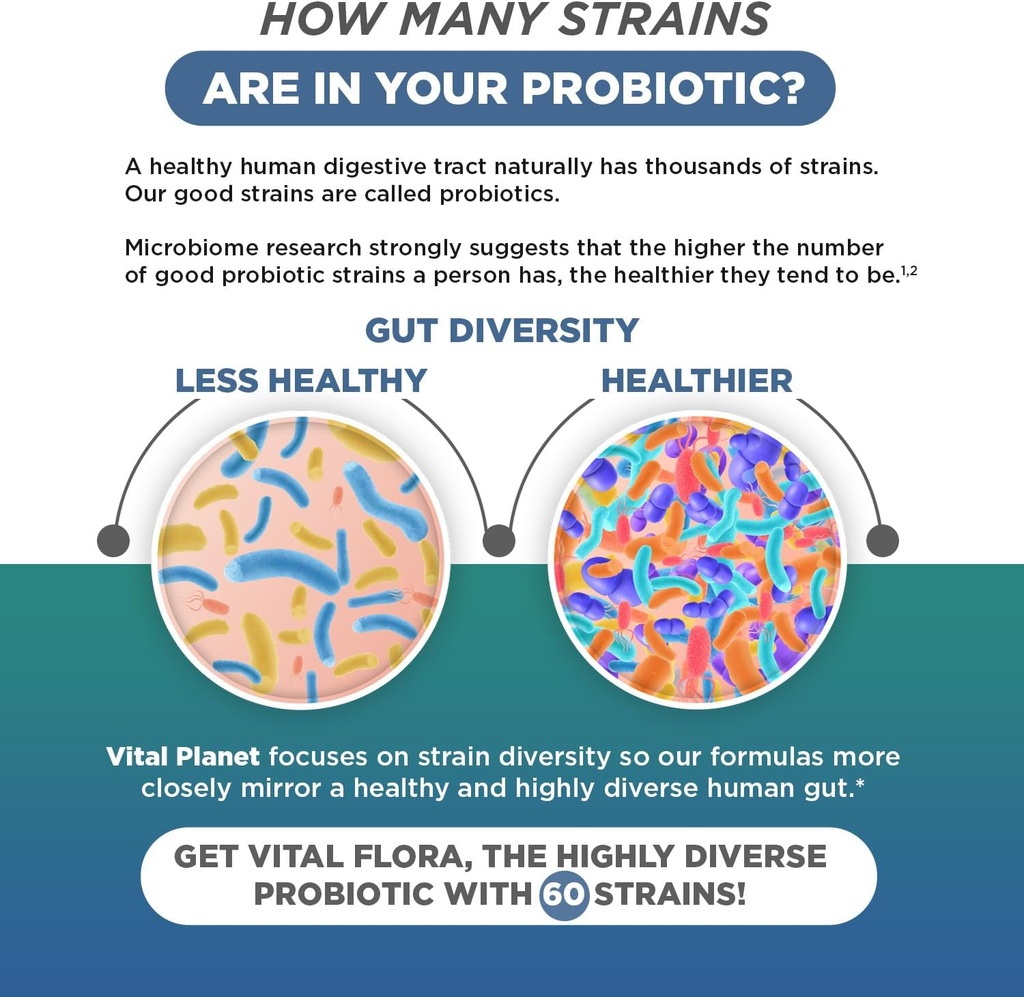 HOW MANY STRAINS

ARE IN YOUR PROBIOTIC?

A healthy human digestive tract naturally has thousands of strains. Our good strains are called probiotics.

Microbiome research strongly suggests that the higher the number of good probiotic strains a person has, the healthier they tend to be.$^{1,2}$

GUT DIVERSITY

LESS HEALTHY

HEALTHIER

Vital Planet focuses on strain diversity so our formulas more closely mirror a healthy and highly diverse human gut.*

GET VITAL FLORA, THE HIGHLY DIVERSE PROBIOTIC WITH 60 STRAINS!